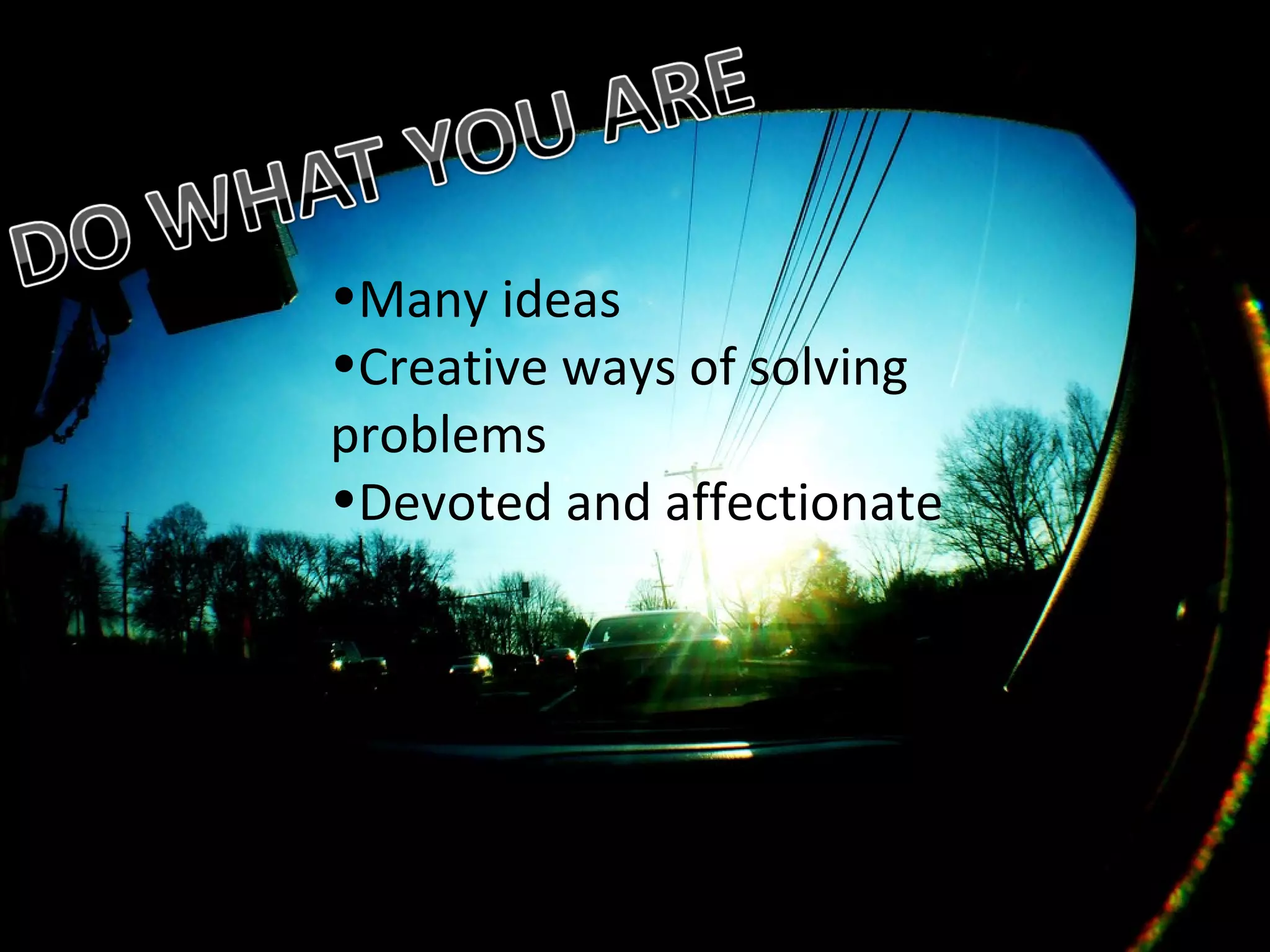 DO WHAT YOU ARE

•Many ideas
•Creative ways of solving problems
•Devoted and affectionate